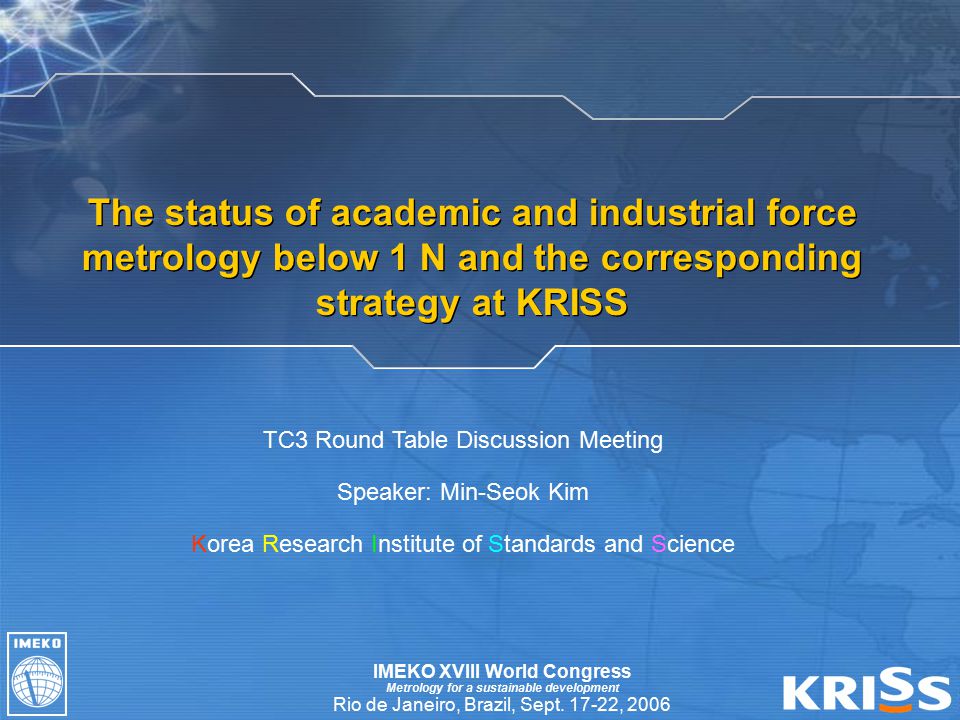 The status of academic and industrial force metrology below 1 N and the corresponding strategy at KRISS

TC3 Round Table Discussion Meeting

Speaker: Min-Seok Kim

Korea Research Institute of Standards and Science

IMEKO

IMEKO XVIII World Congress
Metrology for a sustainable development
Rio de Janeiro, Brazil, Sept. 17-22, 2006

KRISS